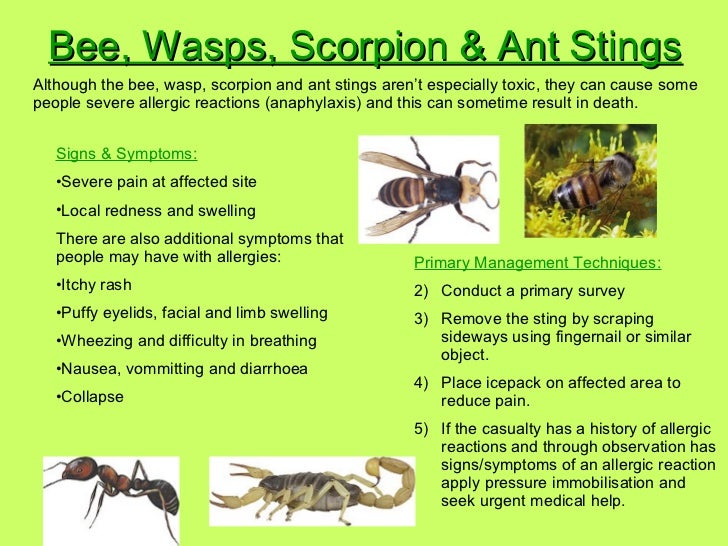 Bee, Wasps, Scorpion & Ant Stings

Although the bee, wasp, scorpion and ant stings aren't especially toxic, they can cause some people severe allergic reactions (anaphylaxis) and this can sometime result in death.

Signs & Symptoms:

•Severe pain at affected site

•Local redness and swelling

There are also additional symptoms that people may have with allergies:

•Itchy rash

•Puffy eyelids, facial and limb swelling

•Wheezing and difficulty in breathing

•Nausea, vommitting and diarrhoea

•Collapse

Primary Management Techniques:

2) Conduct a primary survey

3) Remove the sting by scraping sideways using fingernail or similar object.

4) Place icepack on affected area to reduce pain.

5) If the casualty has a history of allergic reactions and through observation has signs/symptoms of an allergic reaction apply pressure immobilisation and seek urgent medical help.